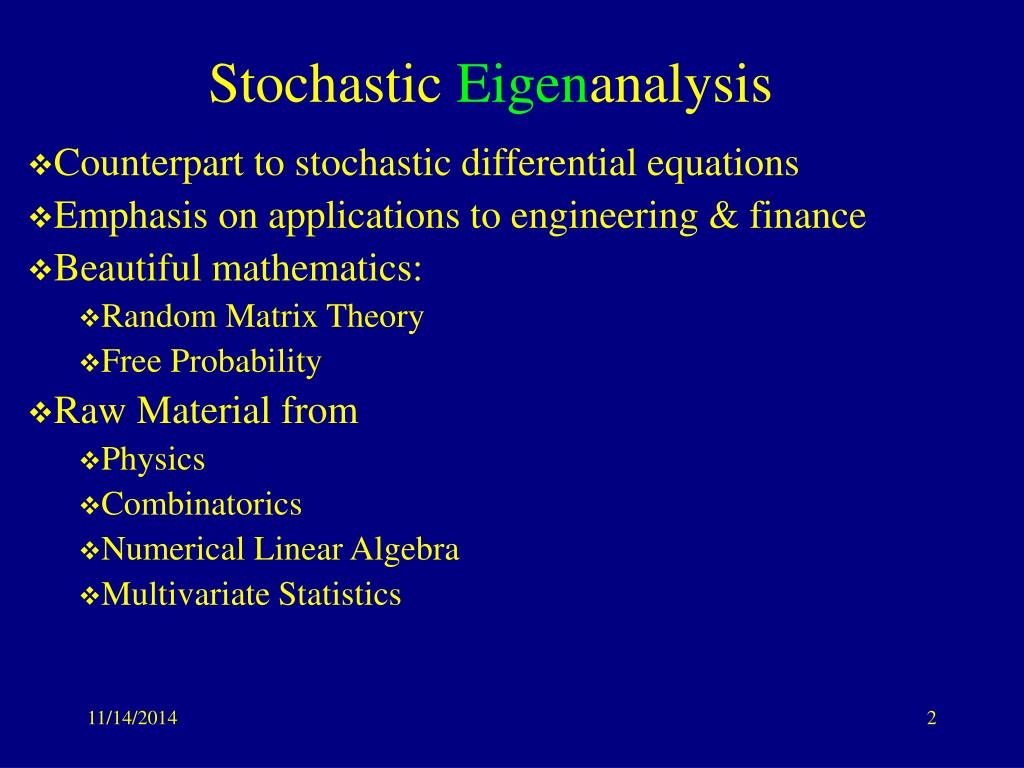 Stochastic Eigenanalysis

❖Counterpart to stochastic differential equations
❖Emphasis on applications to engineering & finance
❖Beautiful mathematics:
❖Random Matrix Theory
❖Free Probability
❖Raw Material from
❖Physics
❖Combinatorics
❖Numerical Linear Algebra
❖Multivariate Statistics

11/14/2014

2